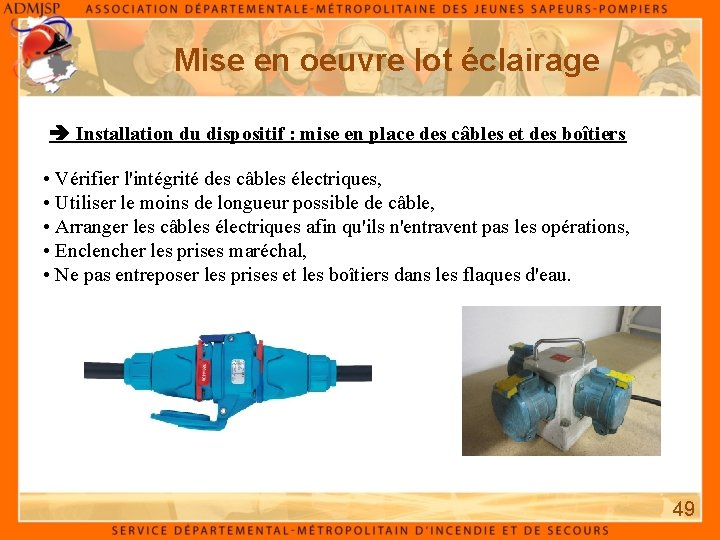 ADMJSP ASSOCIATION DÉPARTEMENTALE-MÉTROPOLITAINE DES JEUNES SAPEURS-POMPIERS

Mise en oeuvre lot éclairage

➔ Installation du dispositif : mise en place des câbles et des boîtiers

• Vérifier l'intégrité des câbles électriques,
• Utiliser le moins de longueur possible de câble,
• Arranger les câbles électriques afin qu'ils n'entravent pas les opérations,
• Enclencher les prises maréchal,
• Ne pas entreposer les prises et les boîtiers dans les flaques d'eau.

49

SERVICE DÉPARTEMENTAL-MÉTROPOLITAIN D'INCENDIE ET DE SECOURS